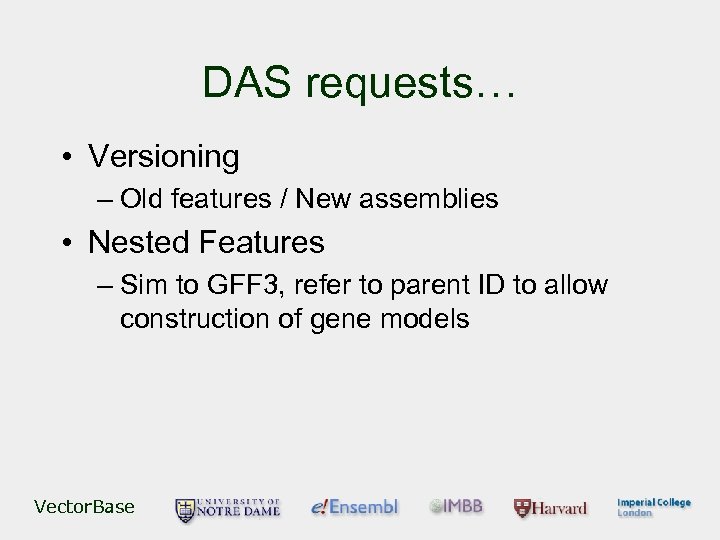 DAS requests…

• Versioning
– Old features / New assemblies
• Nested Features
– Sim to GFF3, refer to parent ID to allow construction of gene models

VectorBase UNIVERSITY OF NOTRE DAME e!Ensembl IMBB Harvard Imperial College London